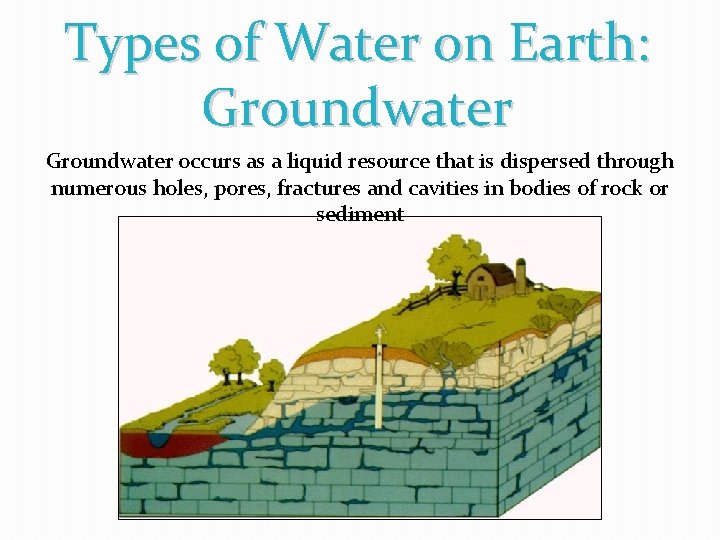 Types of Water on Earth: Groundwater

Groundwater occurs as a liquid resource that is dispersed through numerous holes, pores, fractures and cavities in bodies of rock or sediment